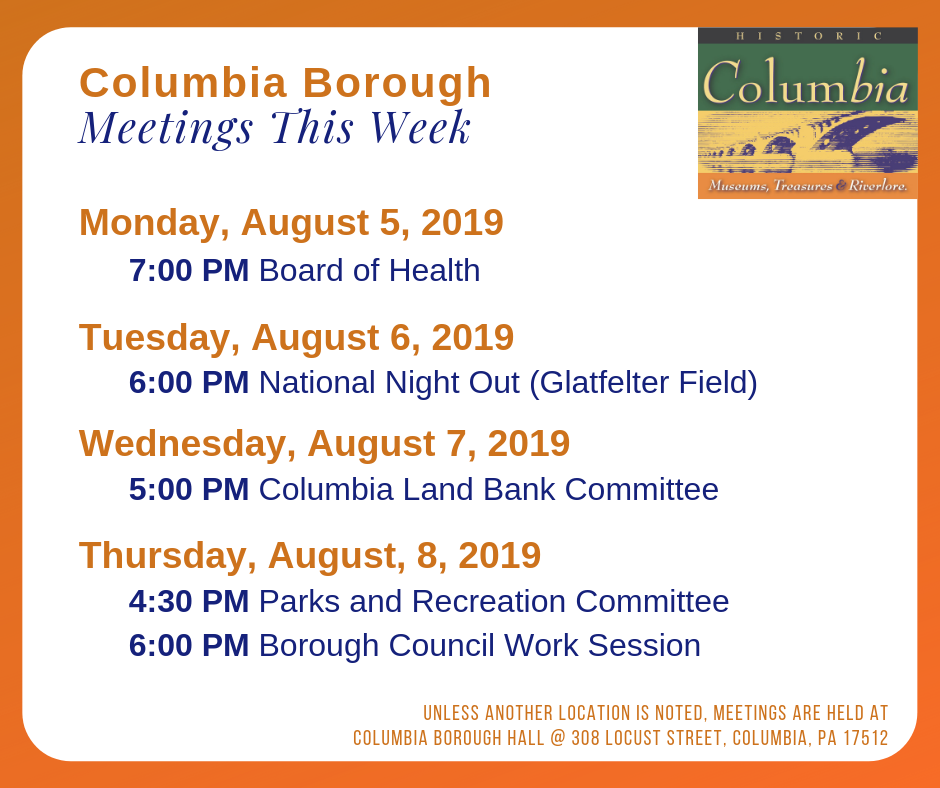 Columbia Borough
Meetings This Week

HISTORIC
Columbia
Museums, Treasures & Riverlore.

Monday, August 5, 2019
7:00 PM Board of Health

Tuesday, August 6, 2019
6:00 PM National Night Out (Glatfelter Field)

Wednesday, August 7, 2019
5:00 PM Columbia Land Bank Committee

Thursday, August, 8, 2019
4:30 PM Parks and Recreation Committee
6:00 PM Borough Council Work Session

UNLESS ANOTHER LOCATION IS NOTED, MEETINGS ARE HELD AT COLUMBIA BOROUGH HALL @ 308 LOCUST STREET, COLUMBIA, PA 17512